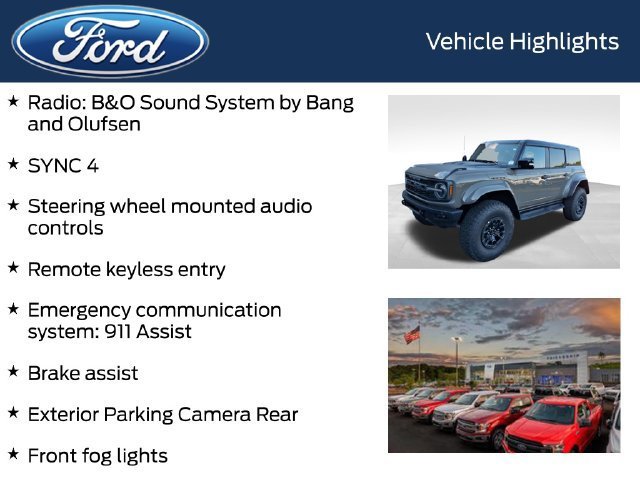 Ford

Vehicle Highlights

★ Radio: B&O Sound System by Bang and Olufsen

★ SYNC 4

★ Steering wheel mounted audio controls

★ Remote keyless entry

★ Emergency communication system: 911 Assist

★ Brake assist

★ Exterior Parking Camera Rear

★ Front fog lights